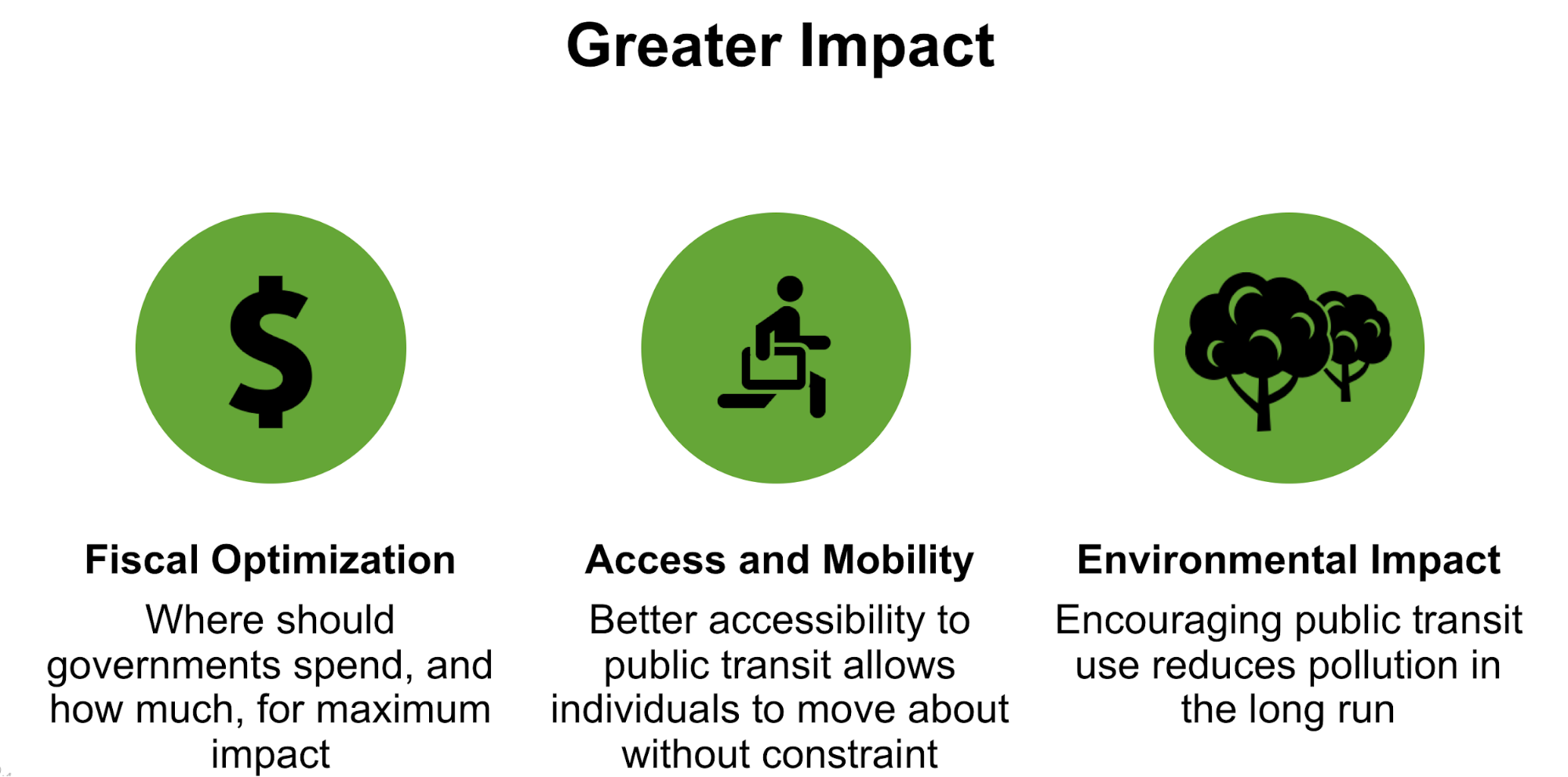 Greater Impact

$

Fiscal Optimization

Where should governments spend, and how much, for maximum impact

Access and Mobility

Better accessibility to public transit allows individuals to move about without constraint

Environmental Impact

Encouraging public transit use reduces pollution in the long run